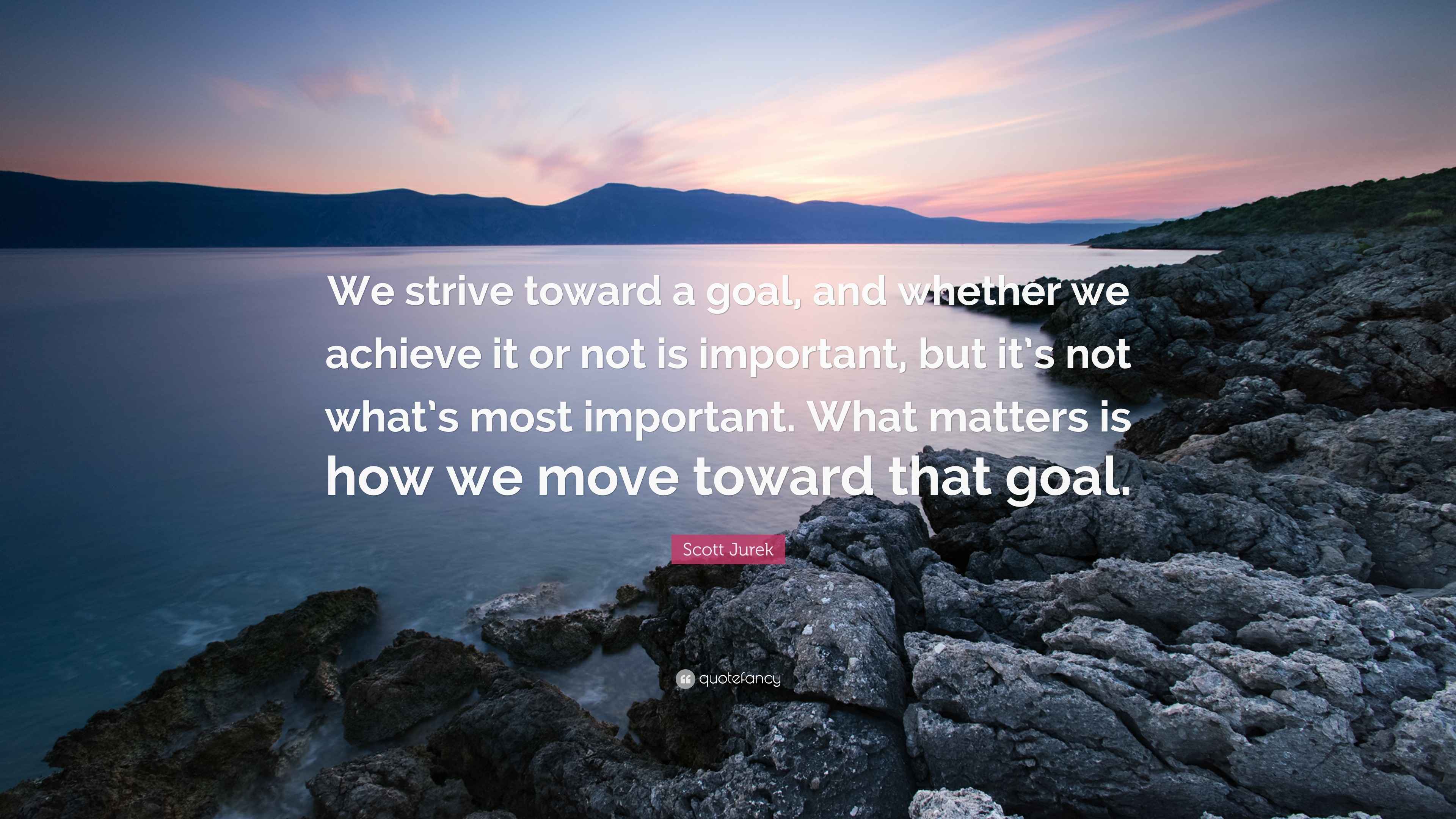 We strive toward a goal, and whether we achieve it or not is important, but it's not what's most important. What matters is how we move toward that goal.

Scott Jurek

quotefancy